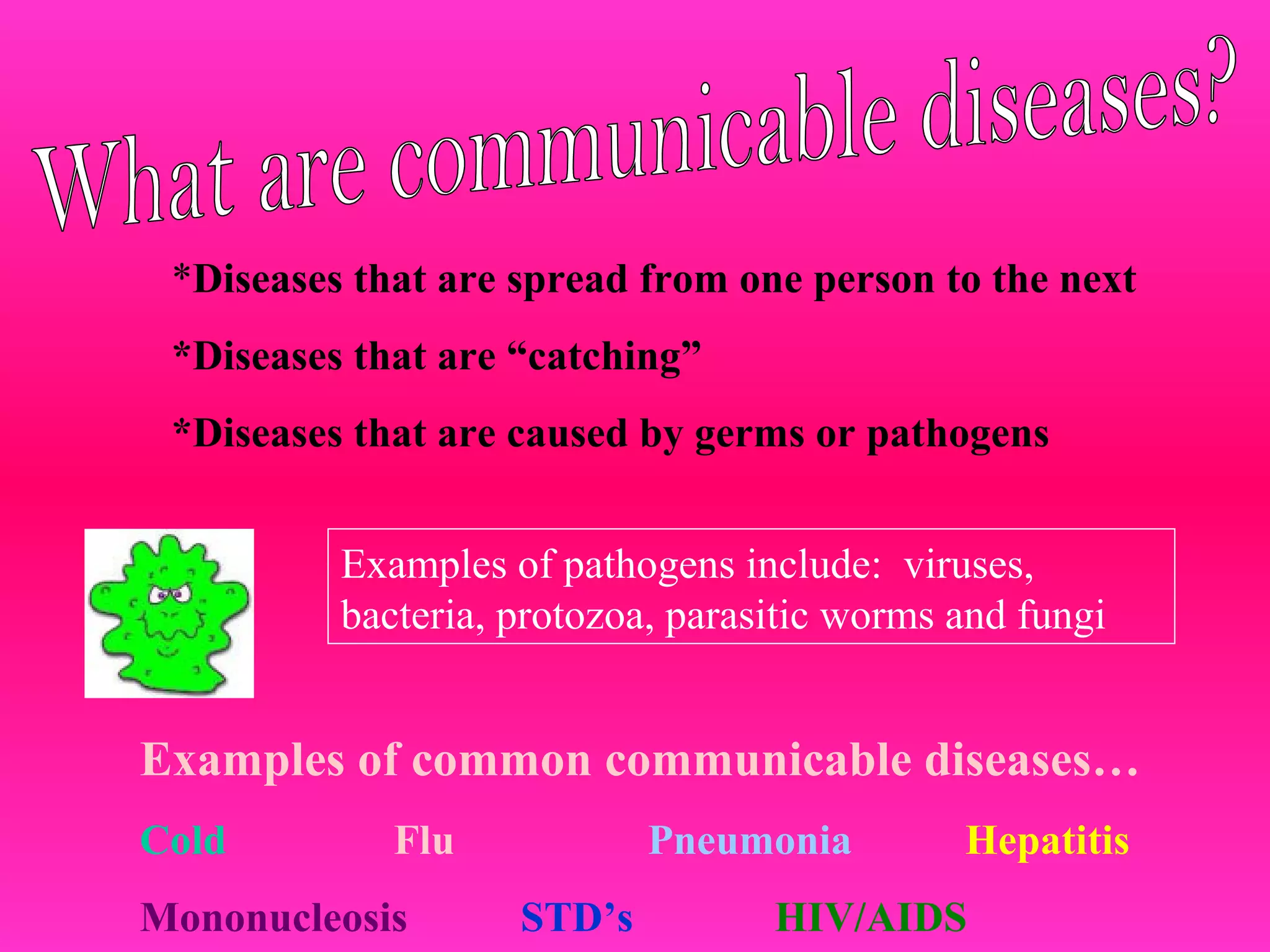 What are communicable diseases?

*Diseases that are spread from one person to the next

*Diseases that are “catching”

*Diseases that are caused by germs or pathogens

Examples of pathogens include: viruses, bacteria, protozoa, parasitic worms and fungi

Examples of common communicable diseases…

Cold Flu Pneumonia Hepatitis

Mononucleosis STD’s HIV/AIDS